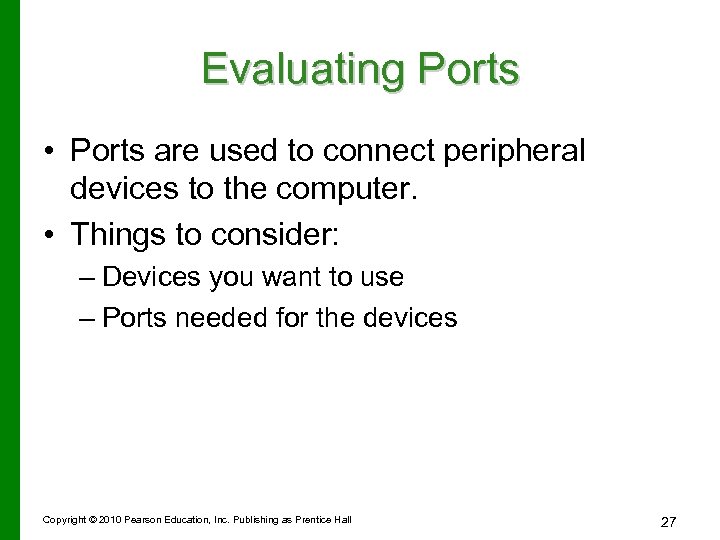 Evaluating Ports

• Ports are used to connect peripheral devices to the computer.
• Things to consider:
– Devices you want to use
– Ports needed for the devices

Copyright © 2010 Pearson Education, Inc. Publishing as Prentice Hall

27